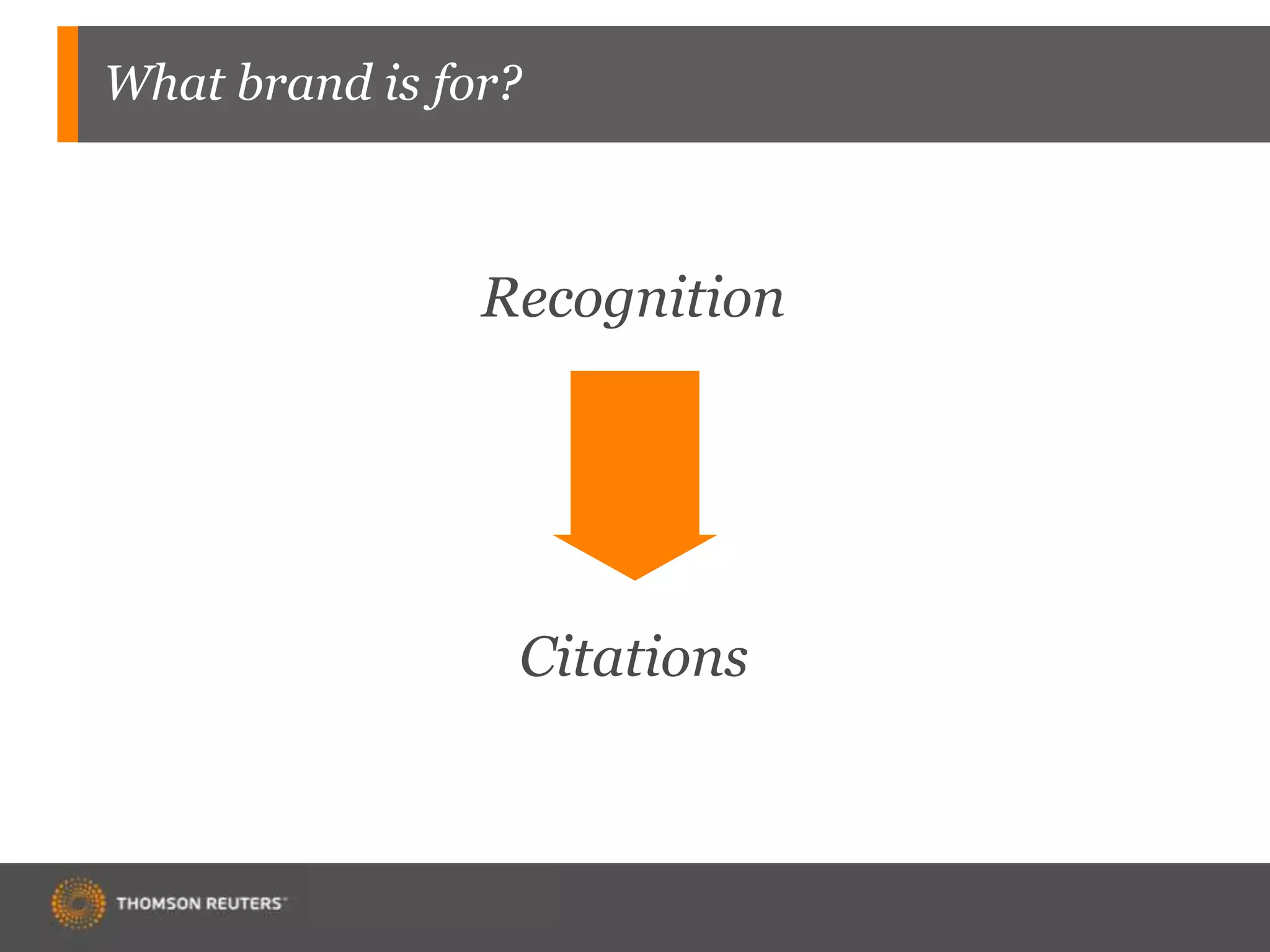 What brand is for?

Recognition

Citations

THOMSON REUTERS